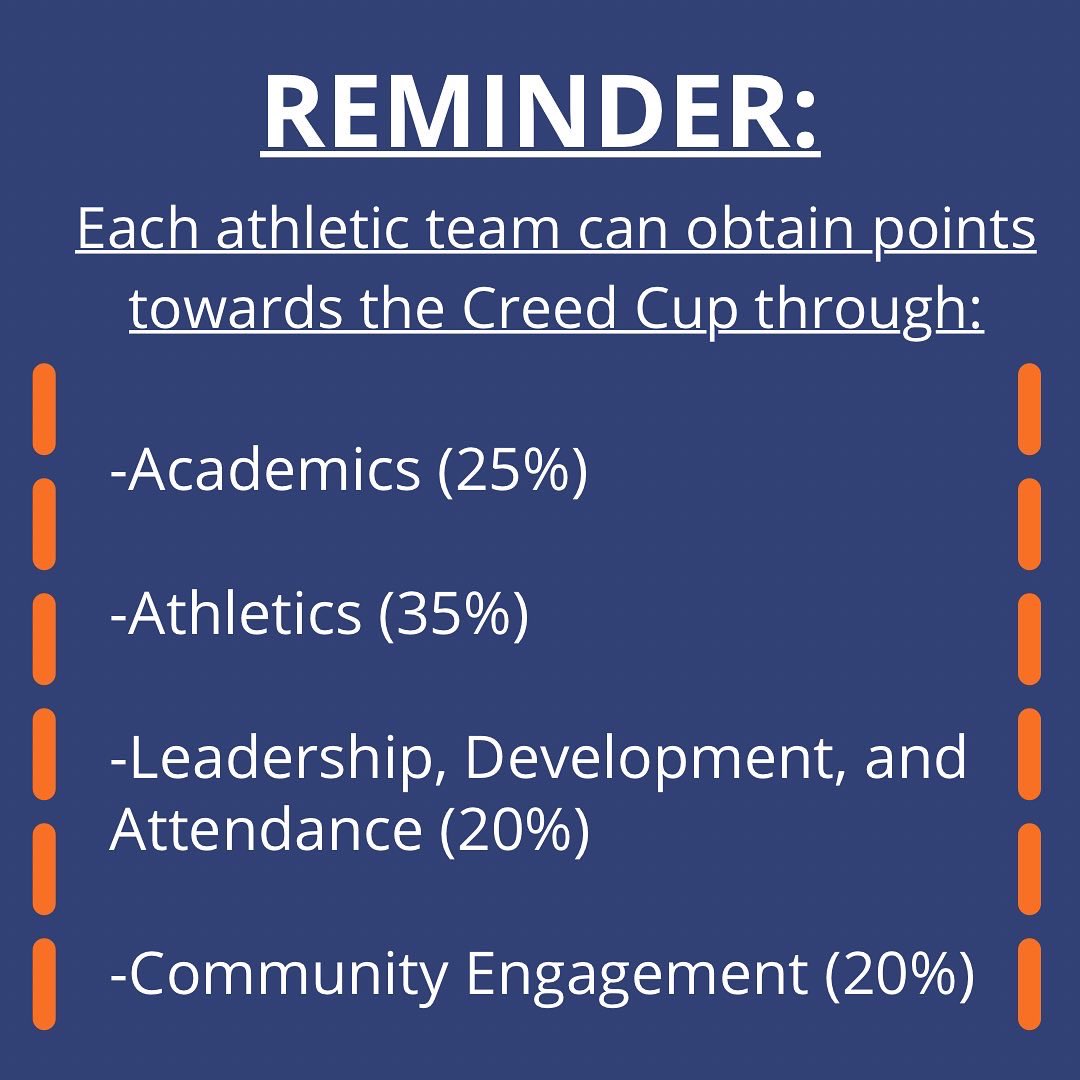 REMINDER:

Each athletic team can obtain points towards the Creed Cup through:

-Academics (25%)

-Athletics (35%)

-Leadership, Development, and Attendance (20%)

-Community Engagement (20%)